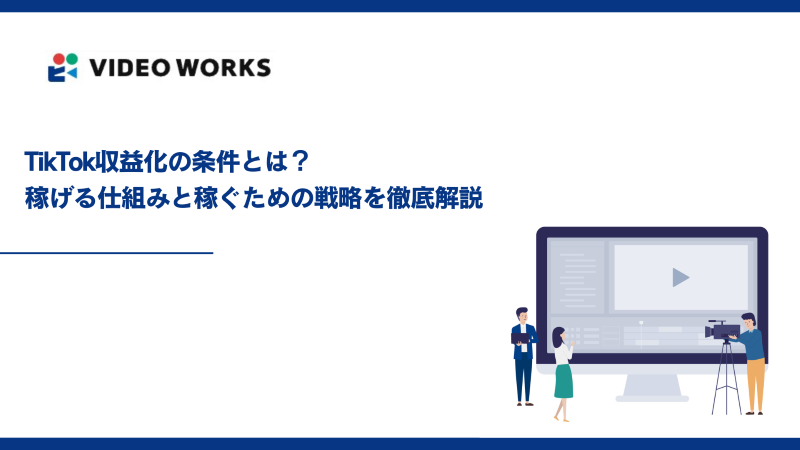 VIDEO WORKS

TikTok収益化の条件とは？
稼げる仕組みと稼ぐための戦略を徹底解説